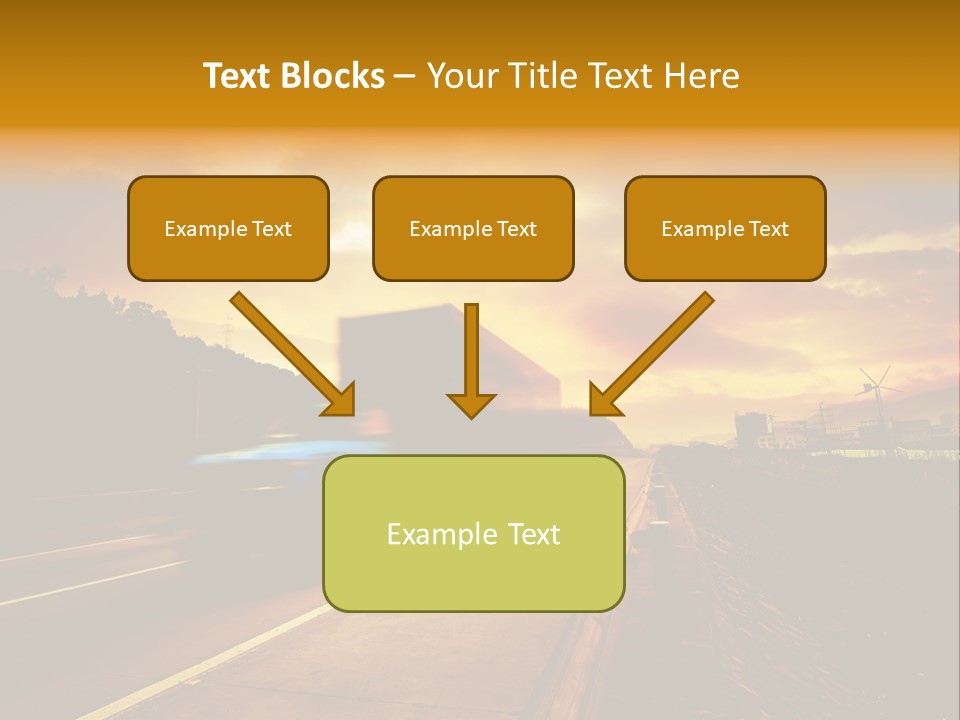 Text Blocks – Your Title Text Here

Example Text

Example Text

Example Text

Example Text